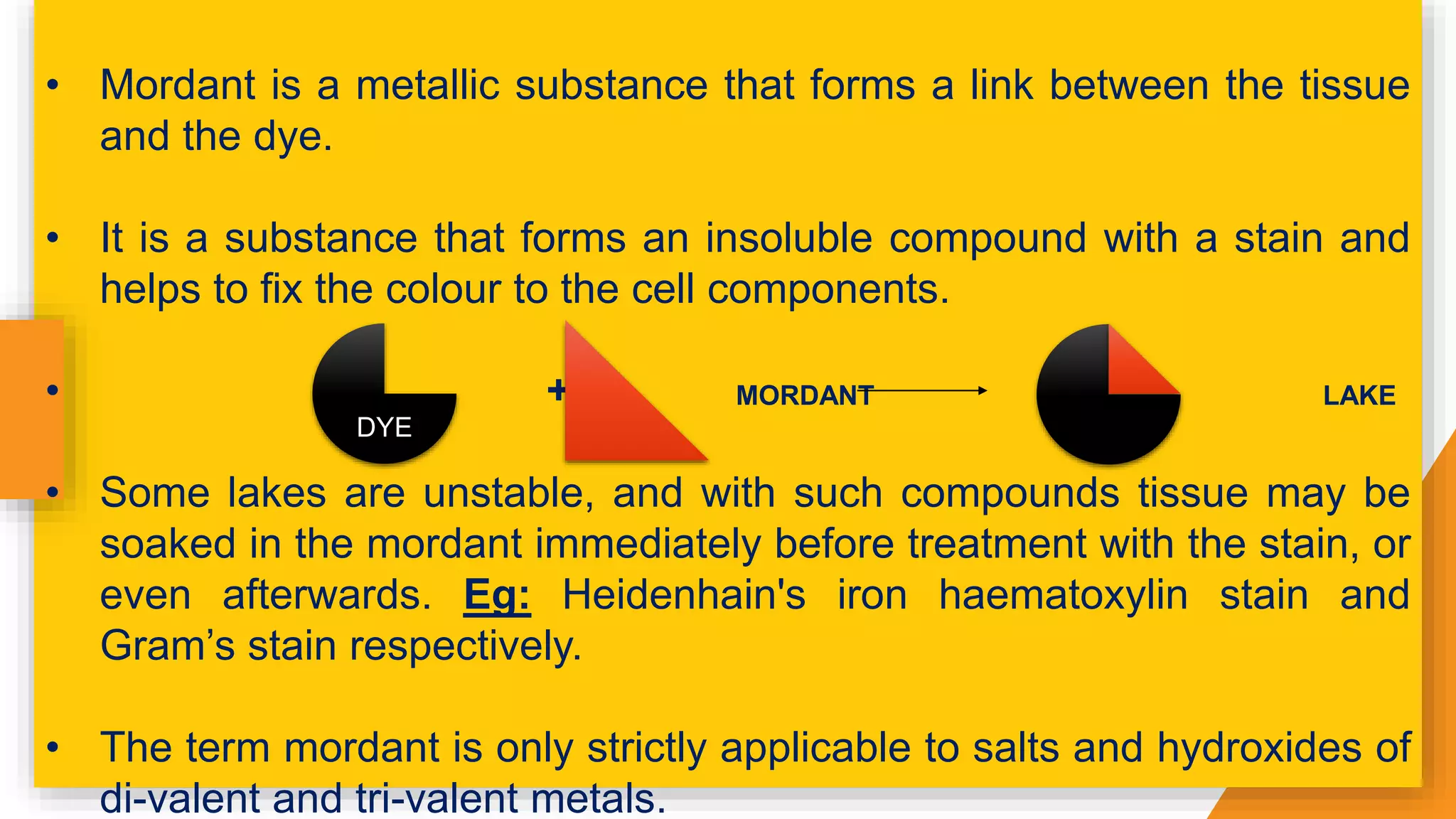 • Mordant is a metallic substance that forms a link between the tissue and the dye.

• It is a substance that forms an insoluble compound with a stain and helps to fix the colour to the cell components.

• DYE + MORDANT LAKE

• Some lakes are unstable, and with such compounds tissue may be soaked in the mordant immediately before treatment with the stain, or even afterwards. Eg: Heidenhain's iron haematoxylin stain and Gram's stain respectively.

• The term mordant is only strictly applicable to salts and hydroxides of di-valent and tri-valent metals.